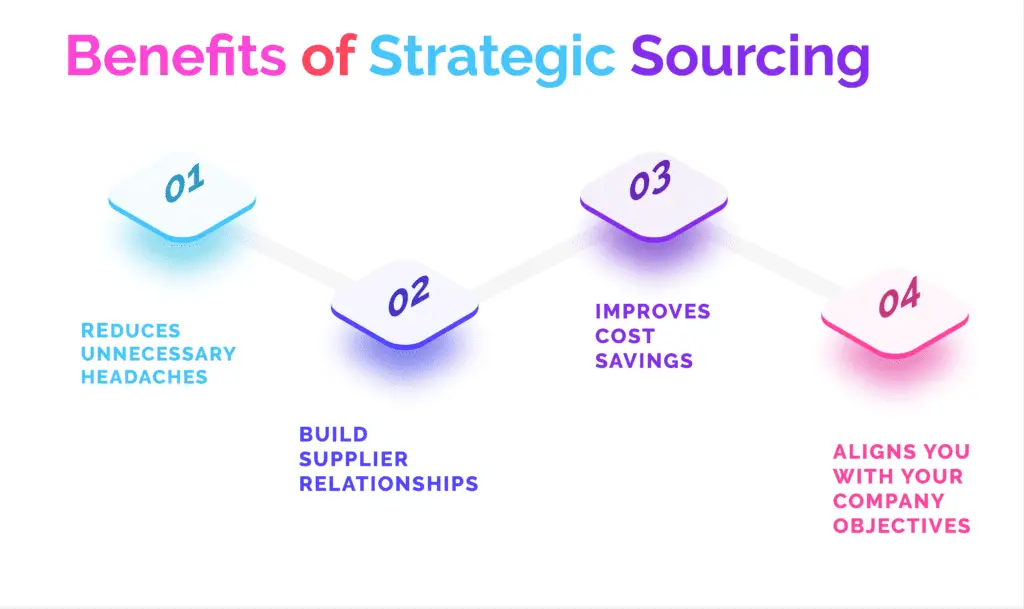 Benefits of Strategic Sourcing

01

REDUCES UNNECESSARY HEADACHES

02

BUILD SUPPLIER RELATIONSHIPS

03

IMPROVES COST SAVINGS

04

ALIGNS YOU WITH YOUR COMPANY OBJECTIVES